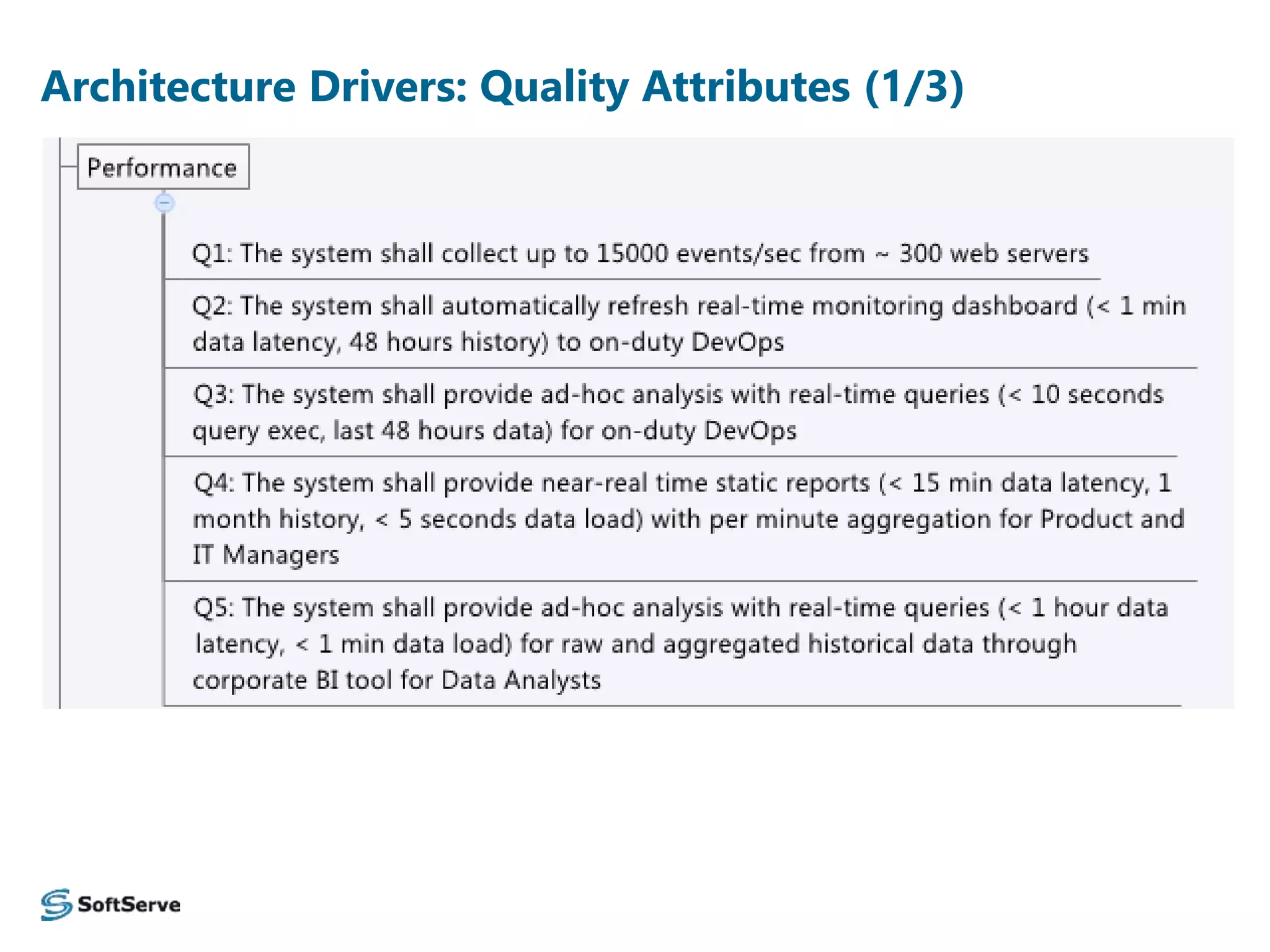 Architecture Drivers: Quality Attributes (1/3)

Performance

Q1: The system shall collect up to 15000 events/sec from ~ 300 web servers

Q2: The system shall automatically refresh real-time monitoring dashboard (< 1 min data latency, 48 hours history) to on-duty DevOps

Q3: The system shall provide ad-hoc analysis with real-time queries (< 10 seconds query exec, last 48 hours data) for on-duty DevOps

Q4: The system shall provide near-real time static reports (< 15 min data latency, 1 month history, < 5 seconds data load) with per minute aggregation for Product and IT Managers

Q5: The system shall provide ad-hoc analysis with real-time queries (< 1 hour data latency, < 1 min data load) for raw and aggregated historical data through corporate BI tool for Data Analysts

SoftServe